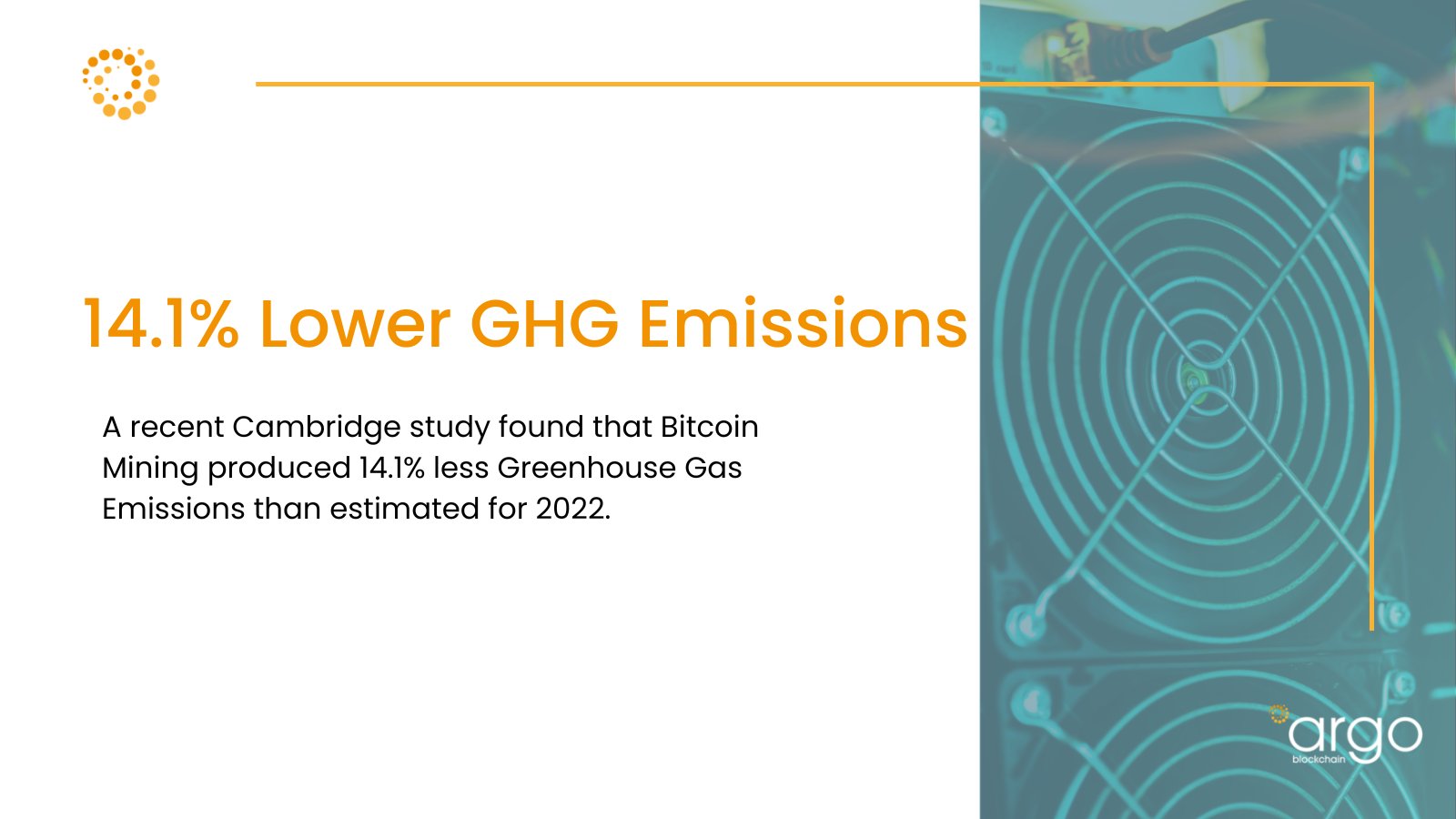 14.1% Lower GHG Emissions

A recent Cambridge study found that Bitcoin Mining produced 14.1% less Greenhouse Gas Emissions than estimated for 2022.

argo
blockchain